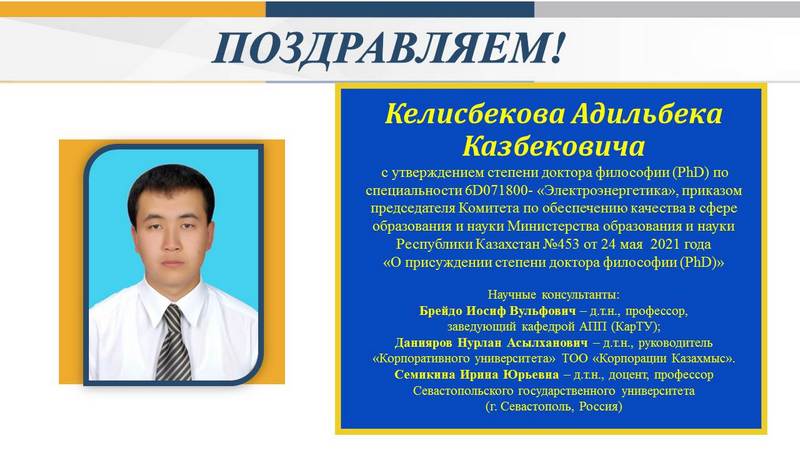 ПОЗДРАВЛЯЕМ!

Келисбекова Адильбека Казбековича

с утверждением степени доктора философии (PhD) по специальности 6D071800- «Электроэнергетика», приказом председателя Комитета по обеспечению качества в сфере образования и науки Министерства образования и науки Республики Казахстан №453 от 24 мая 2021 года «О присуждении степени доктора философии (PhD)»

Научные консультанты:
Брейдо Иосиф Вульфович – д.т.н., профессор, заведующий кафедрой АПП (КарТУ);
Данияров Нурлан Асылханович – д.т.н., руководитель «Корпоративного университета» ТОО «Корпорации Казахмыс».
Семикина Ирина Юрьевна – д.т.н., доцент, профессор Севастопольского государственного университета (г. Севастополь, Россия)